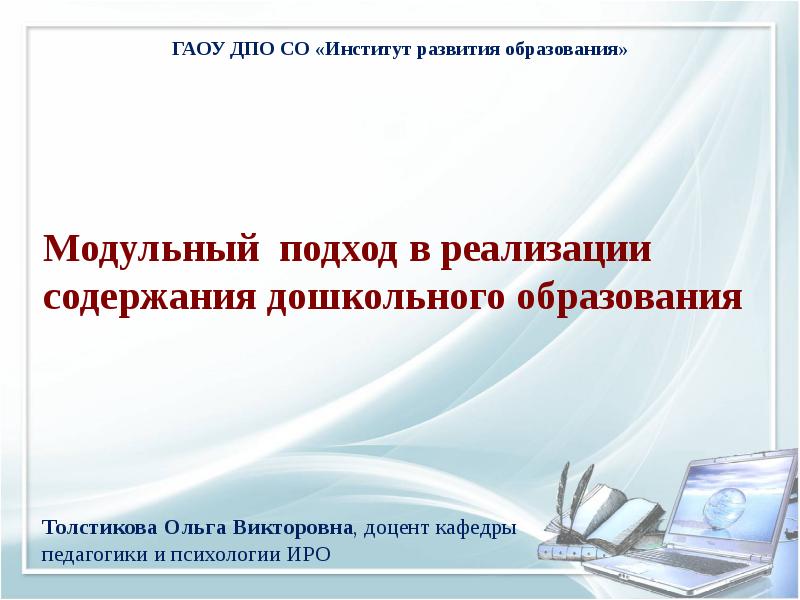 ГАОУ ДПО СО «Институт развития образования»

Модульный  подход в реализации содержания дошкольного образования

Толстикова Ольга Викторовна, доцент кафедры педагогики и психологии ИРО